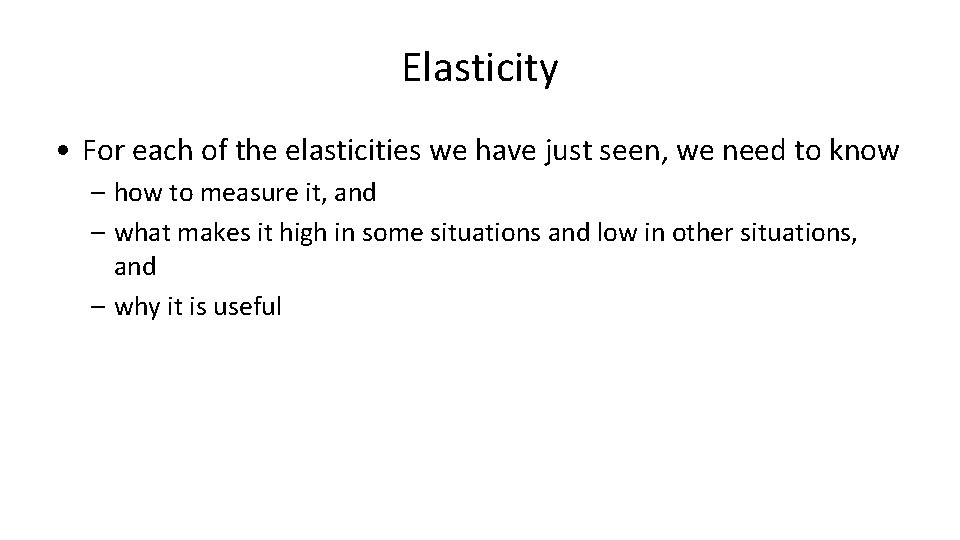 Elasticity

• For each of the elasticities we have just seen, we need to know
– how to measure it, and
– what makes it high in some situations and low in other situations, and
– why it is useful